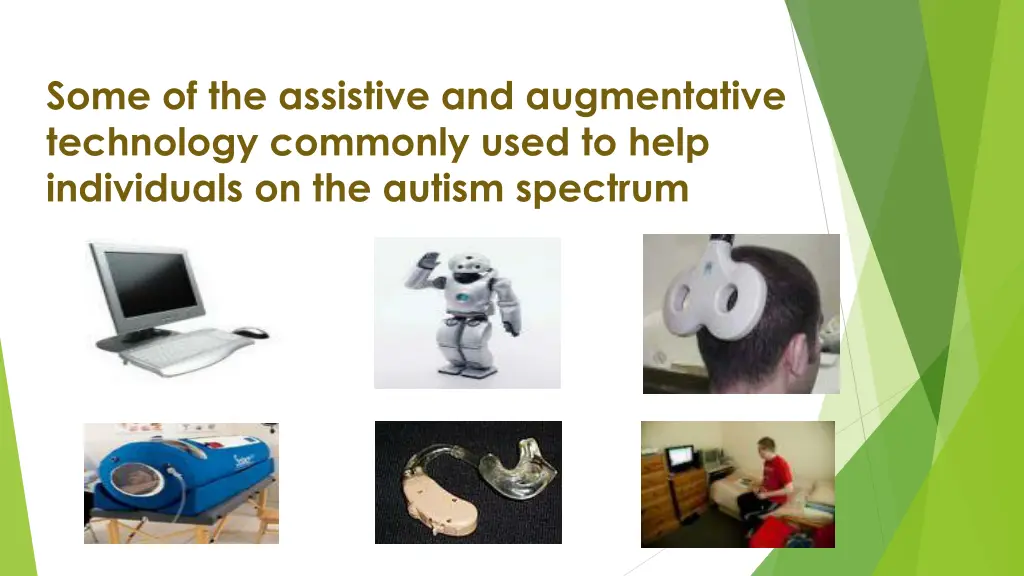 Some of the assistive and augmentative technology commonly used to help individuals on the autism spectrum